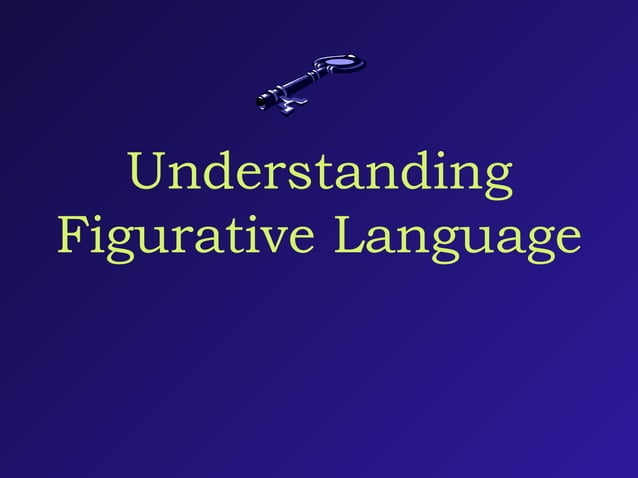 Understanding Figurative Language